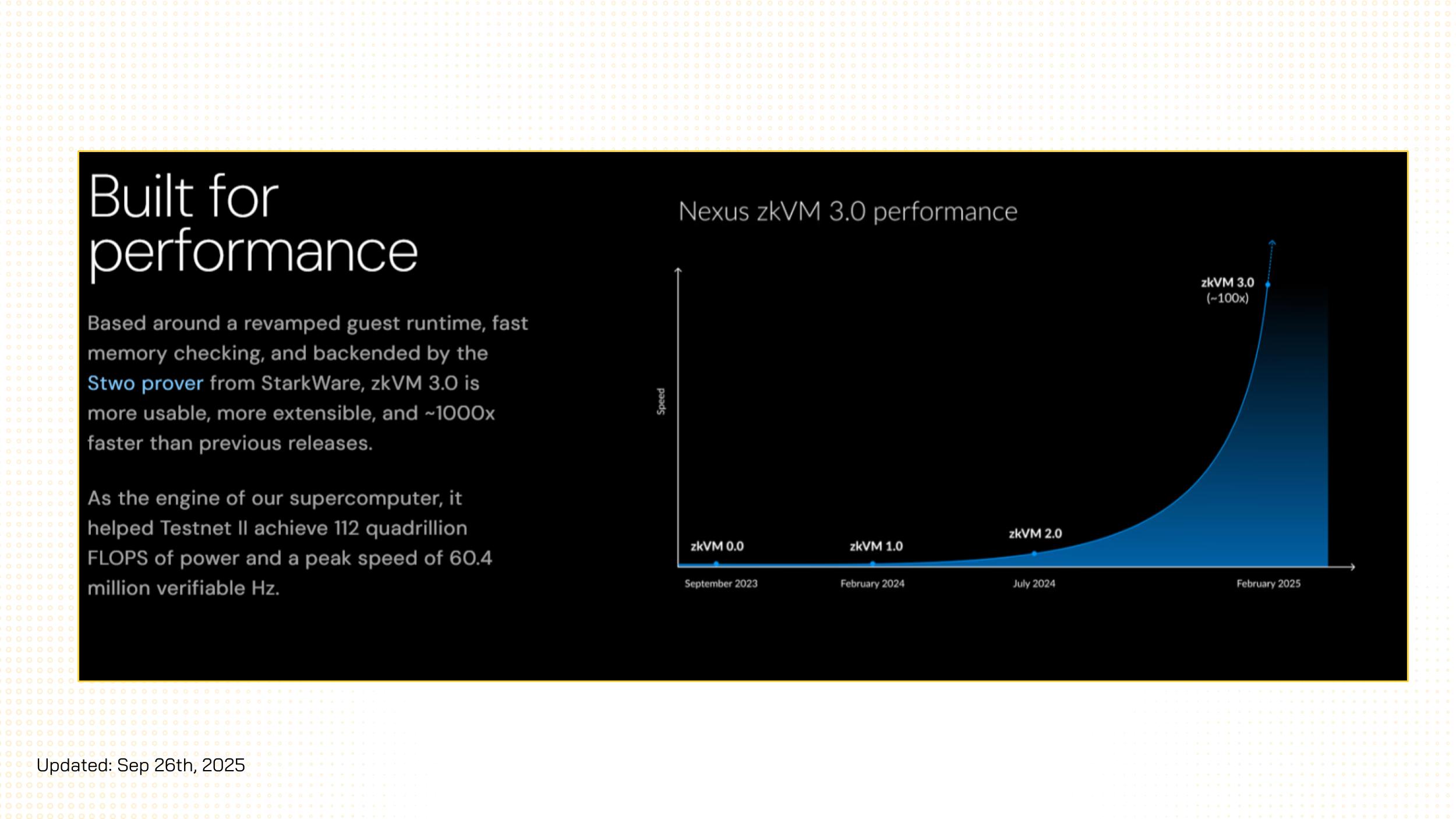 Built for performance

Based around a revamped guest runtime, fast memory checking, and backended by the Stwo prover from StarkWare, zkVM 3.0 is more usable, more extensible, and ~1000x faster than previous releases.

As the engine of our supercomputer, it helped Testnet II achieve 112 quadrillion FLOPS of power and a peak speed of 60.4 million verifiable Hz.

Nexus zkVM 3.0 performance

Speed

zkVM 3.0
(~100x)

zkVM 0.0

zkVM 1.0

zkVM 2.0

September 2023

February 2024

July 2024

February 2025

Updated: Sep 26th, 2025